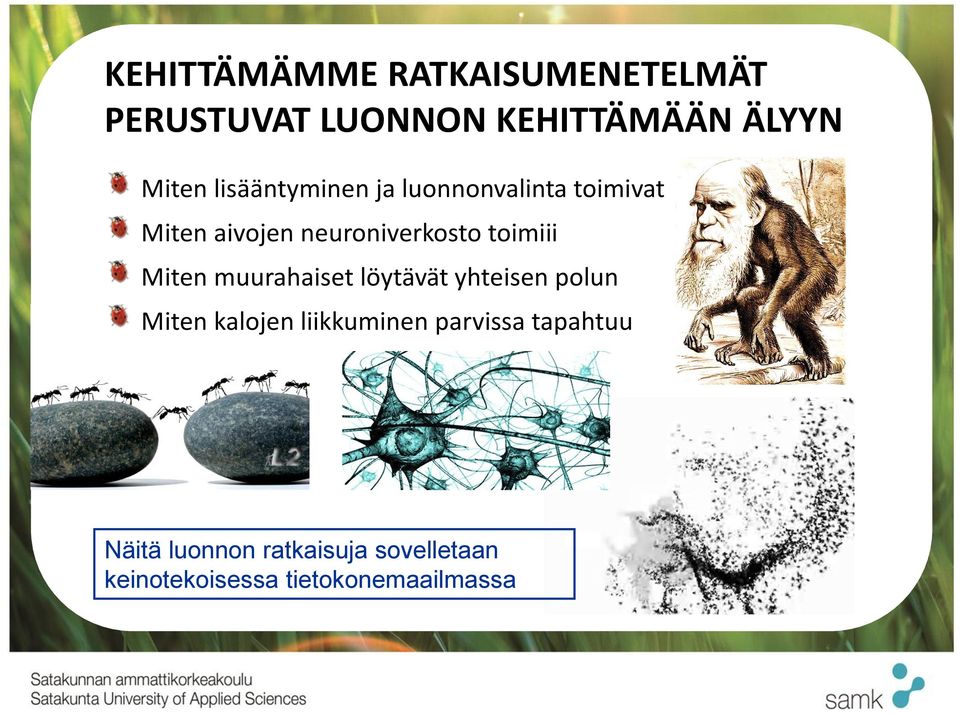 KEHITTÄMÄMME RATKAISUMENETELMÄT PERUSTUVAT LUONNON KEHITTÄMÄÄN ÄLYYN

Miten lisääntyminen ja luonnonvalinta toimivat
Miten aivojen neuroniverkosto toimiii
Miten muurahaiset löytävät yhteisen polun
Miten kalojen liikkuminen parvissa tapahtuu

L2

Näitä luonnon ratkaisuja sovelletaan keinotekoisessa tietokonemaailmassa

Satakunnan ammattikorkeakoulu
Satakunta University of Applied Sciences

samk